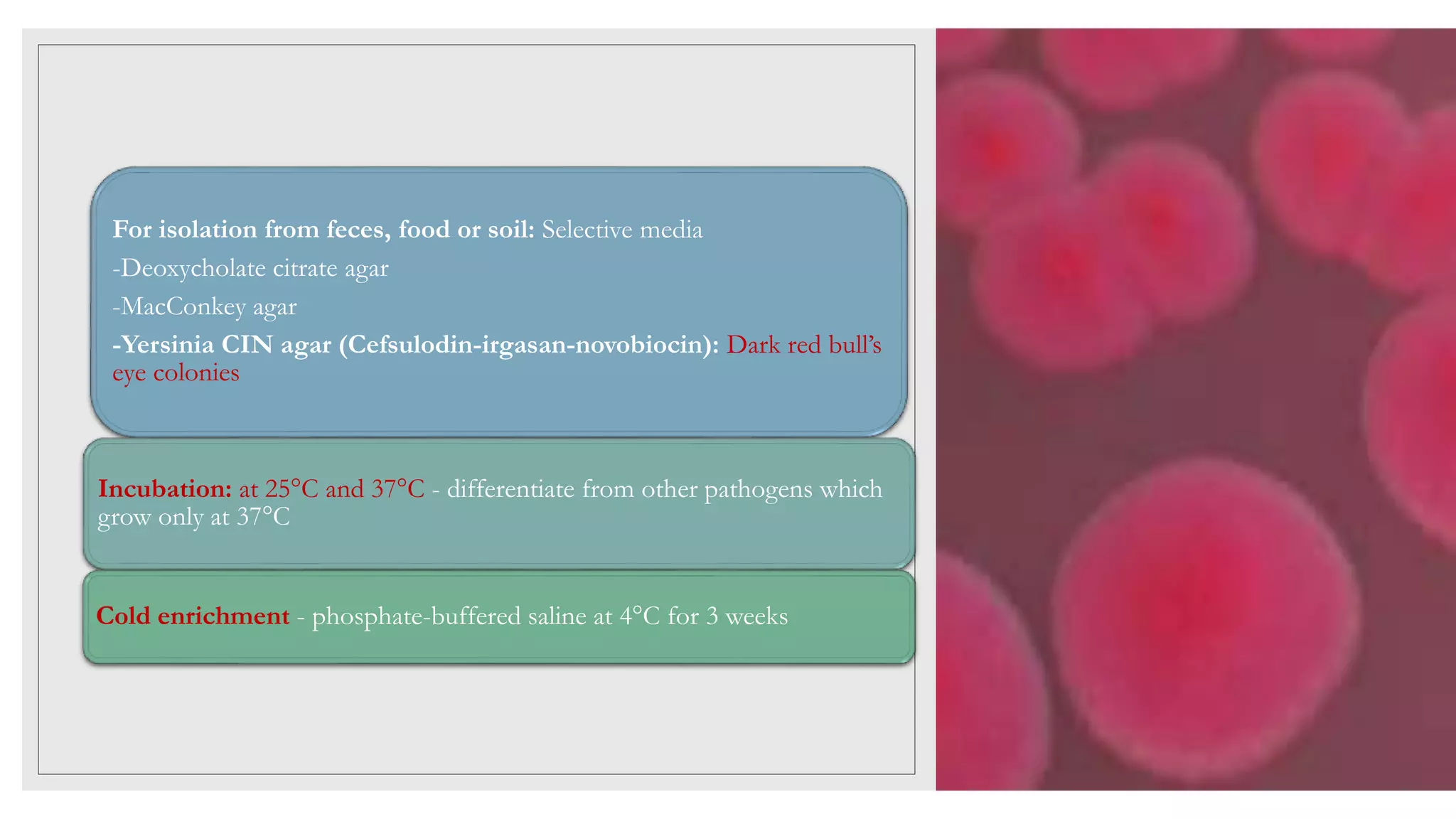 For isolation from feces, food or soil: Selective media

-Deoxycholate citrate agar

-MacConkey agar

-Yersinia CIN agar (Cefsulodin-irgasan-novobiocin): Dark red bull's eye colonies

Incubation: at 25°C and 37°C - differentiate from other pathogens which grow only at 37°C

Cold enrichment - phosphate-buffered saline at 4°C for 3 weeks